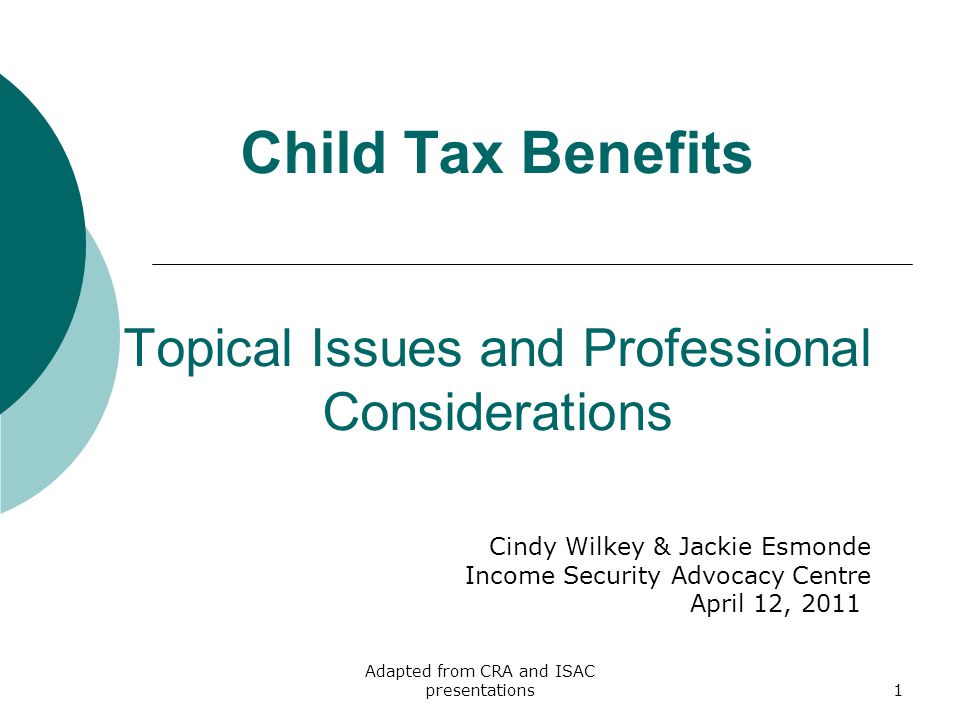 Child Tax Benefits

Topical Issues and Professional Considerations

Cindy Wilkey & Jackie Esmonde
Income Security Advocacy Centre
April 12, 2011

Adapted from CRA and ISAC presentations

1